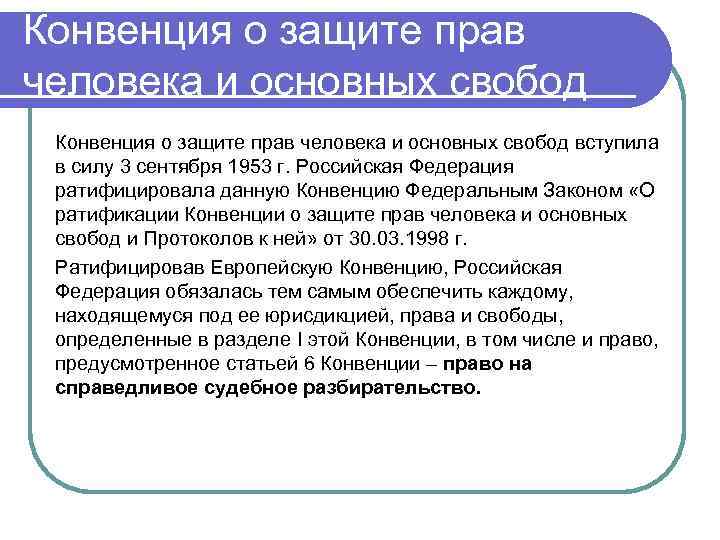 Конвенция о защите прав человека и основных свобод

Конвенция о защите прав человека и основных свобод вступила в силу 3 сентября 1953 г. Российская Федерация ратифицировала данную Конвенцию Федеральным Законом «О ратификации Конвенции о защите прав человека и основных свобод и Протоколов к ней» от 30.03.1998 г.

Ратифицировав Европейскую Конвенцию, Российская Федерация обязалась тем самым обеспечить каждому, находящемуся под ее юрисдикцией, права и свободы, определенные в разделе I этой Конвенции, в том числе и право, предусмотренное статьей 6 Конвенции – право на справедливое судебное разбирательство.